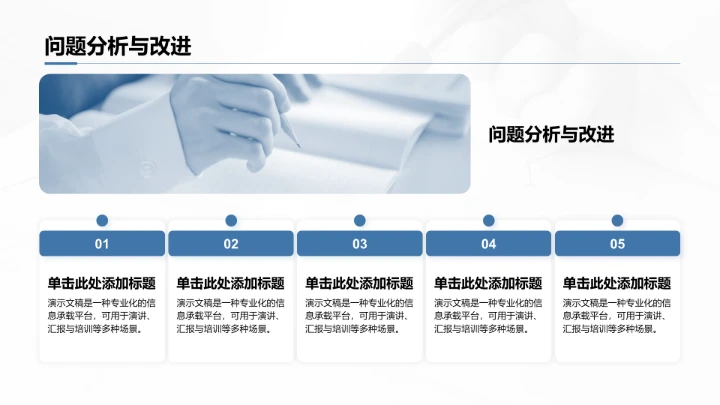 问题分析与改进

问题分析与改进

01

单击此处添加标题

演示文稿是一种专业化的信息承载平台，可用于演讲、汇报与培训等多种场景。

02

单击此处添加标题

演示文稿是一种专业化的信息承载平台，可用于演讲、汇报与培训等多种场景。

03

单击此处添加标题

演示文稿是一种专业化的信息承载平台，可用于演讲、汇报与培训等多种场景。

04

单击此处添加标题

演示文稿是一种专业化的信息承载平台，可用于演讲、汇报与培训等多种场景。

05

单击此处添加标题

演示文稿是一种专业化的信息承载平台，可用于演讲、汇报与培训等多种场景。